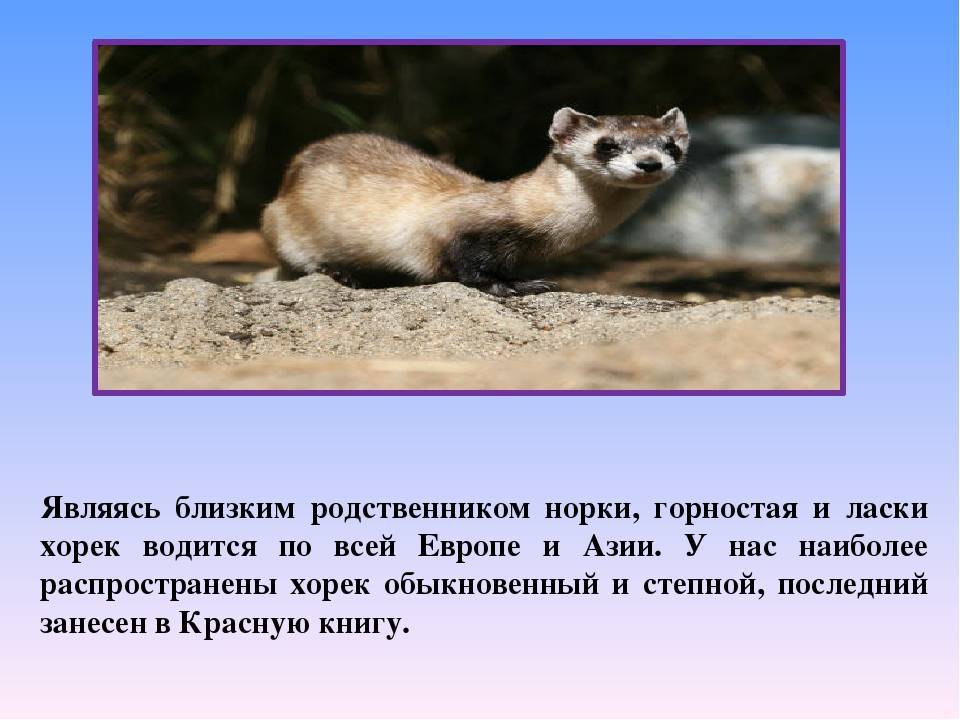 Являясь близким родственником норки, горностая и ласки хорек водится по всей Европе и Азии. У нас наиболее распространены хорек обыкновенный и степной, последний занесен в Красную книгу.